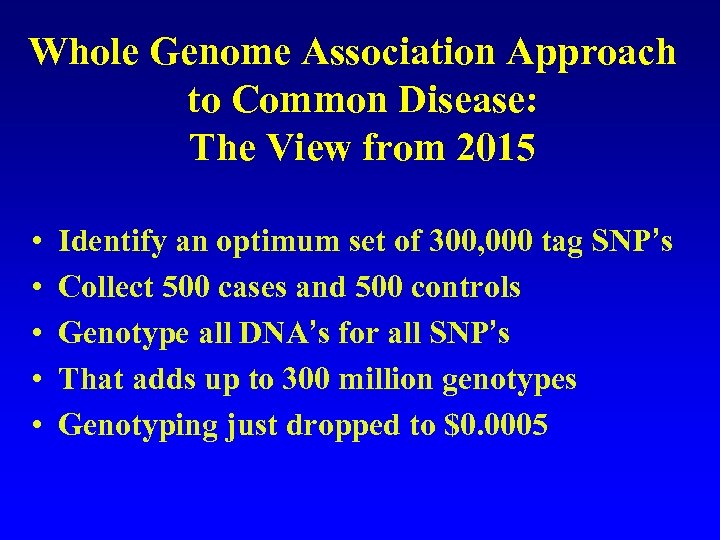 Whole Genome Association Approach to Common Disease: The View from 2015

• Identify an optimum set of 300,000 tag SNP's
• Collect 500 cases and 500 controls
• Genotype all DNA's for all SNP's
• That adds up to 300 million genotypes
• Genotyping just dropped to \$0.0005